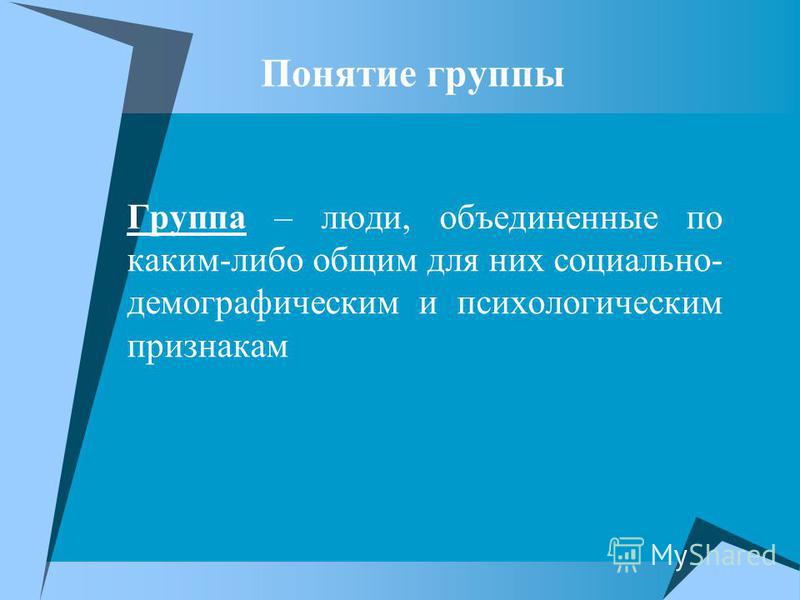 Понятие группы

Группа – люди, объединенные по каким-либо общим для них социально-демографическим и психологическим признакам

MyShared